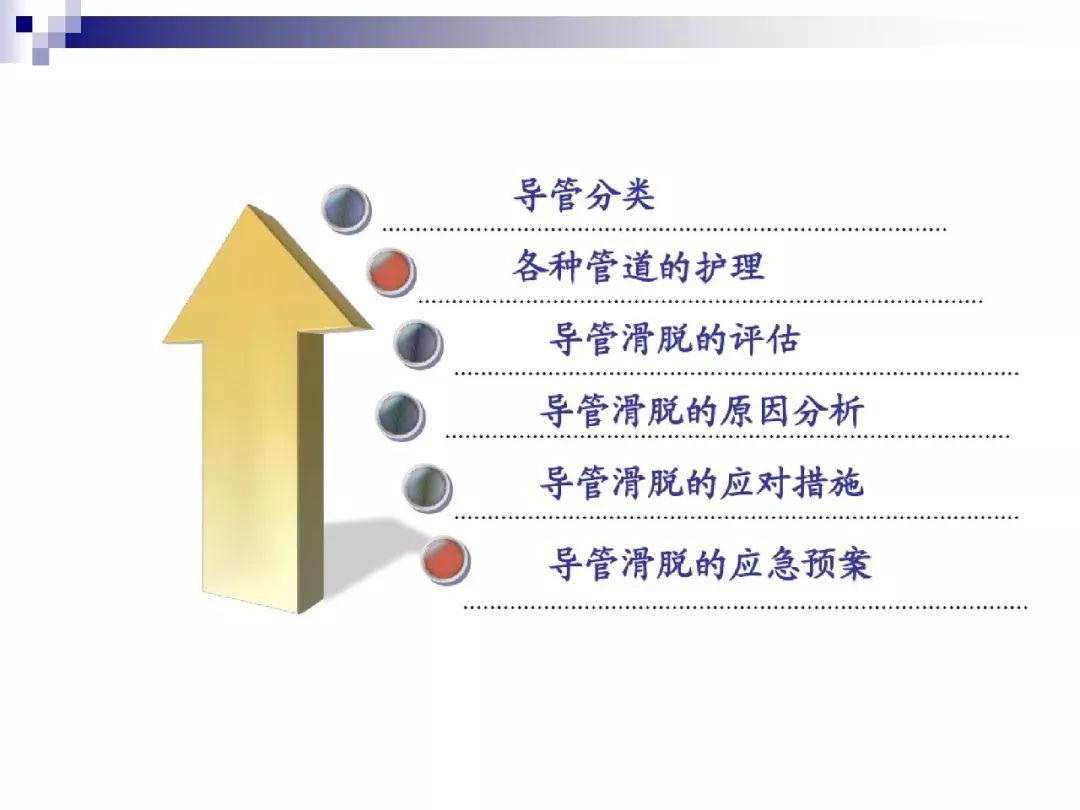 导管分类

各种管道的护理

导管滑脱的评估

导管滑脱的原因分析

导管滑脱的应对措施

导管滑脱的应急预案